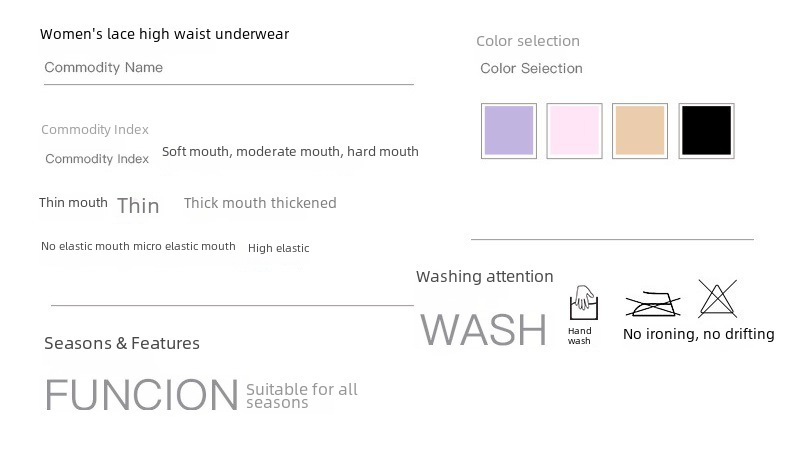 Women's lace high waist underwear

Commodity Name

Commodity Index

Commodity Index Soft mouth, moderate mouth, hard mouth

Thin mouth Thin Thick mouth thickened

No elastic mouth micro elastic mouth High elastic

Seasons & Features

FUNCION Suitable for all seasons

Color selection

Color Seiection

Washing attention

WASH Hand wash No ironing, no drifting